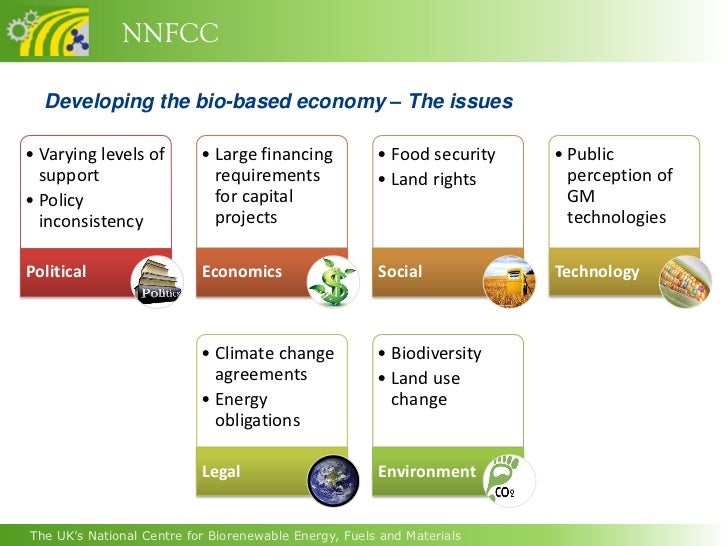 NNFCC

Developing the bio-based economy – The issues

• Varying levels of support
• Policy inconsistency

Political

Politics

• Large financing requirements for capital projects

Economics

• Food security
• Land rights

Social

• Public perception of GM technologies

Technology

• Climate change agreements
• Energy obligations

Legal

• Biodiversity
• Land use change

Environment

$CO_2$

The UK's National Centre for Biorenewable Energy, Fuels and Materials